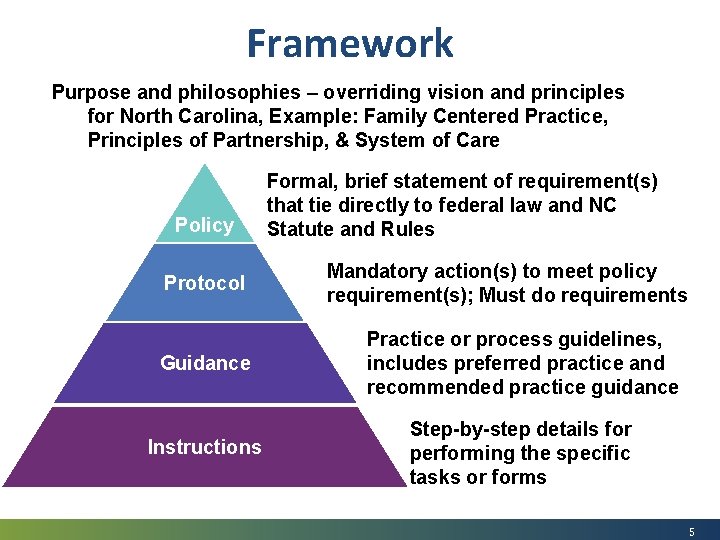 Framework

Purpose and philosophies – overriding vision and principles for North Carolina, Example: Family Centered Practice, Principles of Partnership, & System of Care

Policy

Formal, brief statement of requirement(s) that tie directly to federal law and NC Statute and Rules

Protocol

Mandatory action(s) to meet policy requirement(s); Must do requirements

Guidance

Practice or process guidelines, includes preferred practice and recommended practice guidance

Instructions

Step-by-step details for performing the specific tasks or forms

5